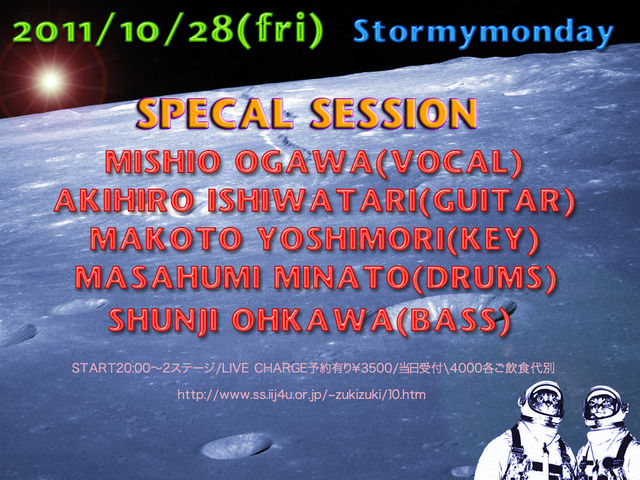 2011/10/28(fri) Stormymonday

SPECAL SESSION

MISHIO OGAWA(VOCAL)
AKIHIRO ISHIWATARI(GUITAR)
MAKOTO YOSHIMORI(KEY)
MASAHUMI MINATO(DRUMS)
SHUNJI OHKAWA(BASS)

START20:00〜2ステージ/LIVE CHARGE予約有り¥3500/当日受付\4000各ご飲食代別

http://www.ss.iij4u.or.jp/~zukizuki/10.htm